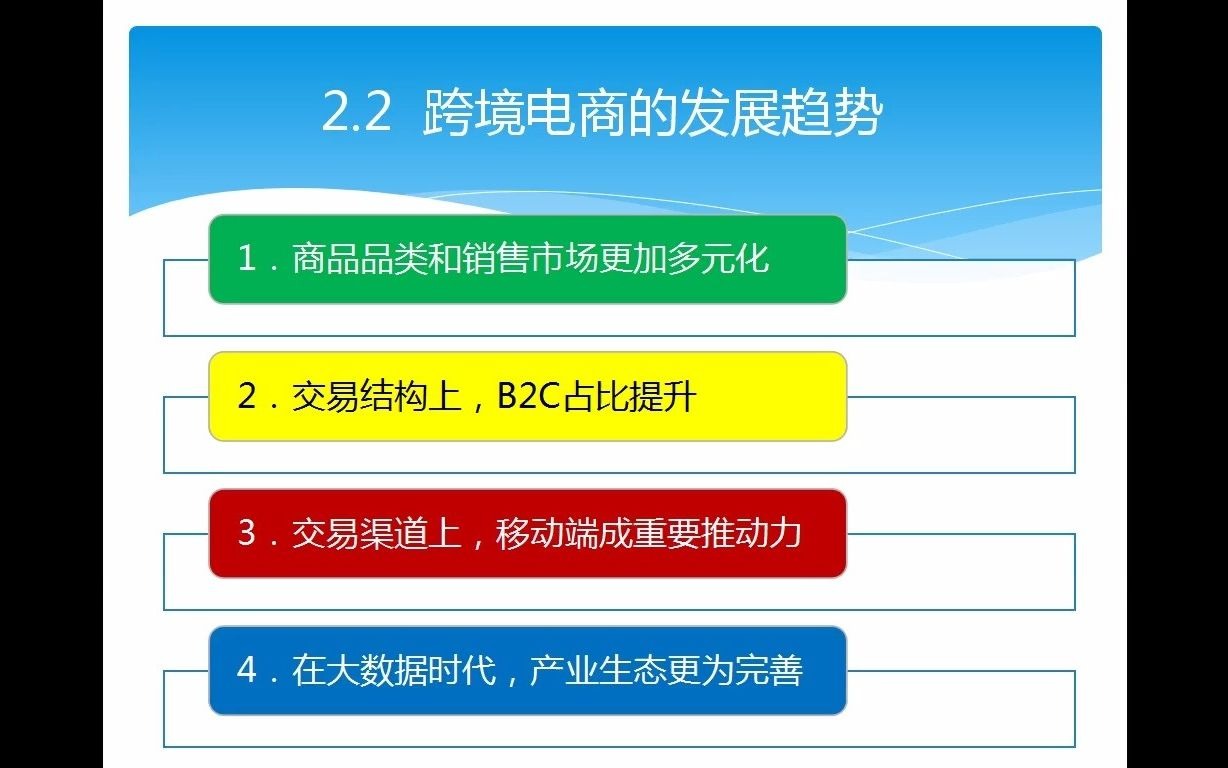 2.2 跨境电商的发展趋势

1．商品品类和销售市场更加多元化

2．交易结构上，B2C占比提升

3．交易渠道上，移动端成重要推动力

4．在大数据时代，产业生态更为完善